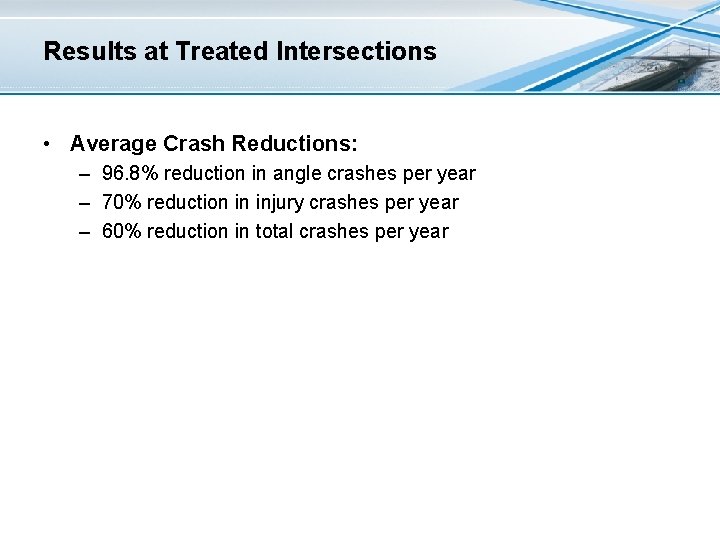 Results at Treated Intersections

• Average Crash Reductions:
– 96.8% reduction in angle crashes per year
– 70% reduction in injury crashes per year
– 60% reduction in total crashes per year